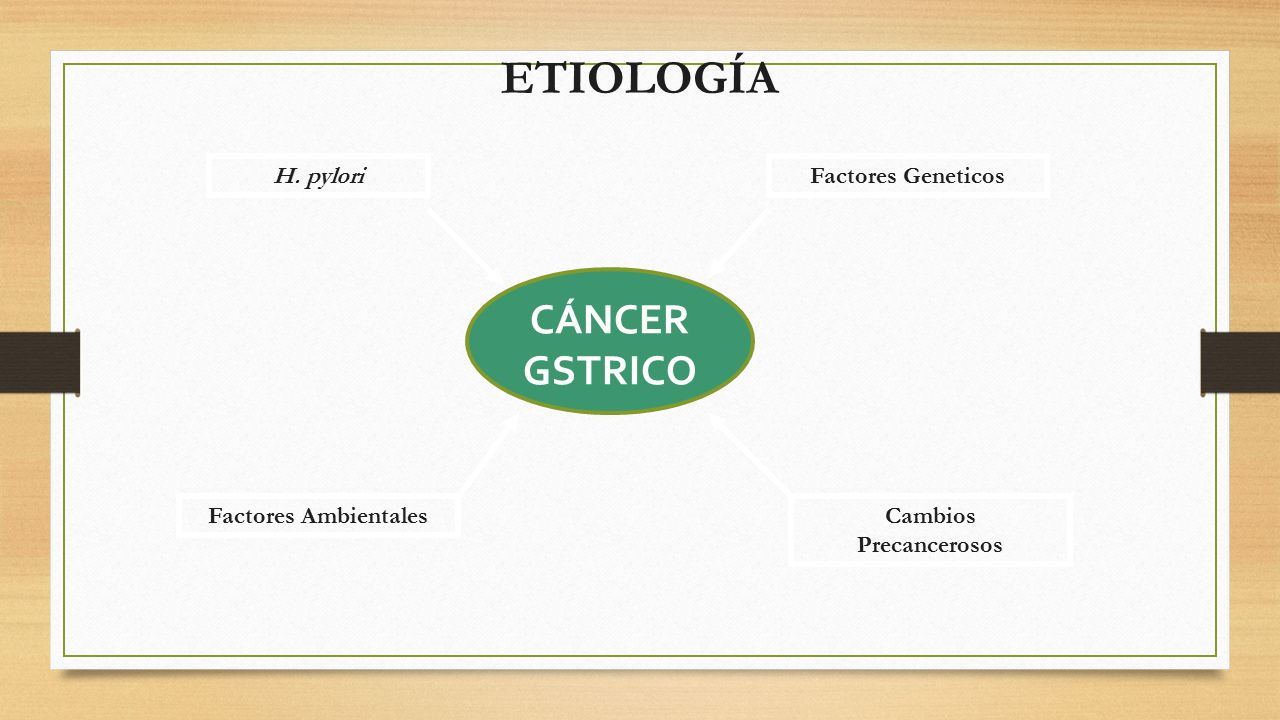 ETIOLOGÍA

H. pylori

Factores Geneticos

CÁNCER GSTRICO

Factores Ambientales

Cambios Precancerosos